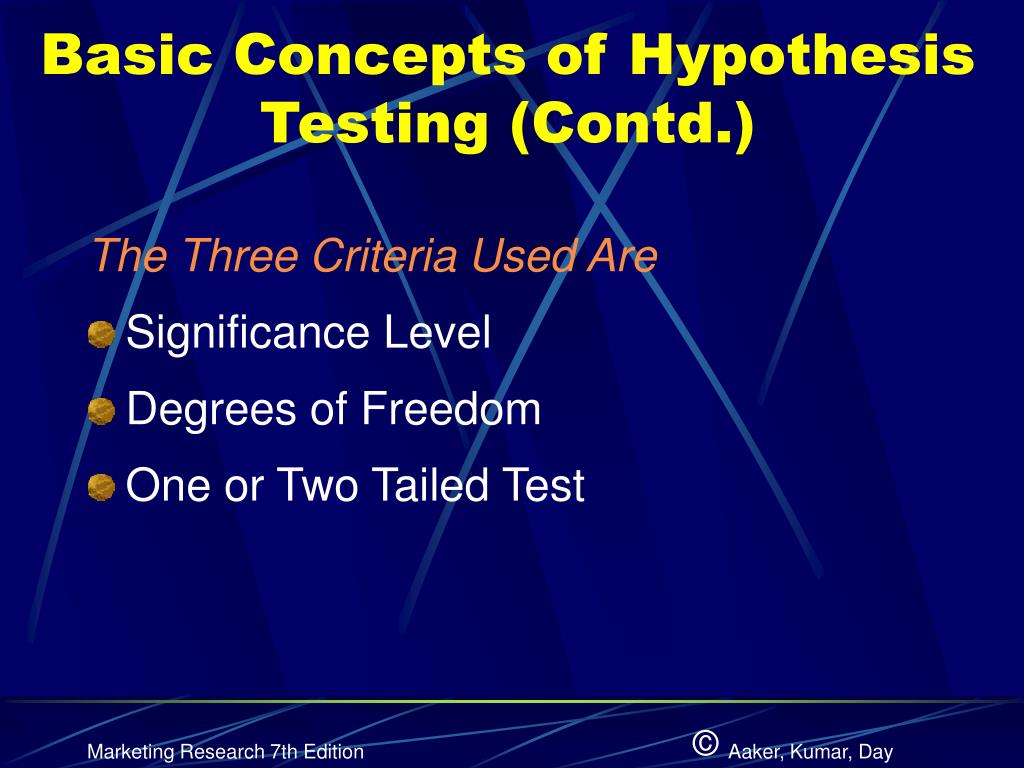 Basic Concepts of Hypothesis Testing (Contd.)

The Three Criteria Used Are

Significance Level

Degrees of Freedom

One or Two Tailed Test

Marketing Research 7th Edition

© Aaker, Kumar, Day